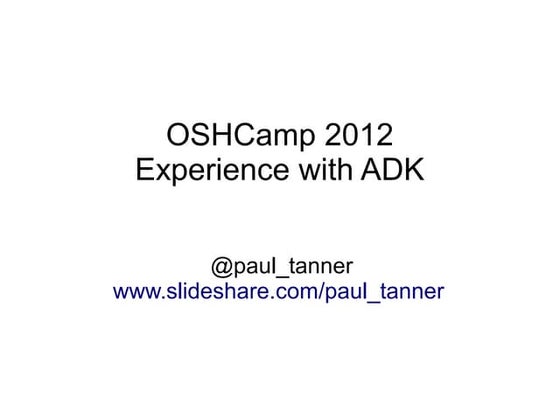 OSHCamp 2012
Experience with ADK

@paul_tanner
www.slideshare.com/paul_tanner